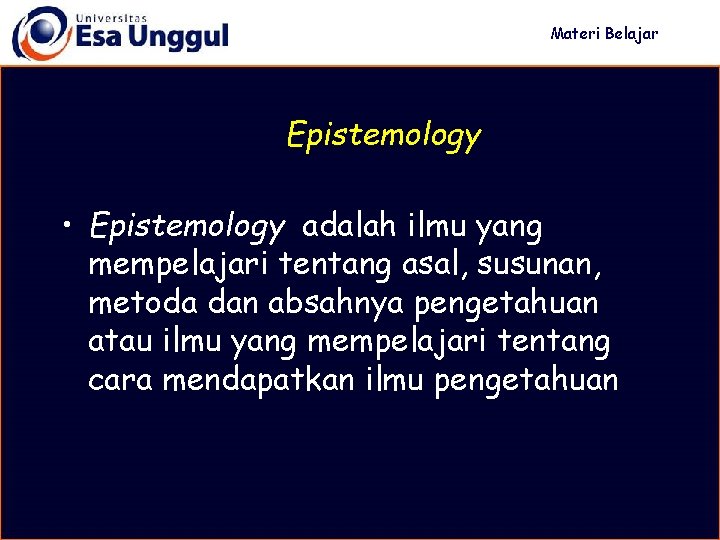 Universitas
Esa Unggul

Materi Belajar

Epistemology

• Epistemology adalah ilmu yang mempelajari tentang asal, susunan, metoda dan absahnya pengetahuan atau ilmu yang mempelajari tentang cara mendapatkan ilmu pengetahuan